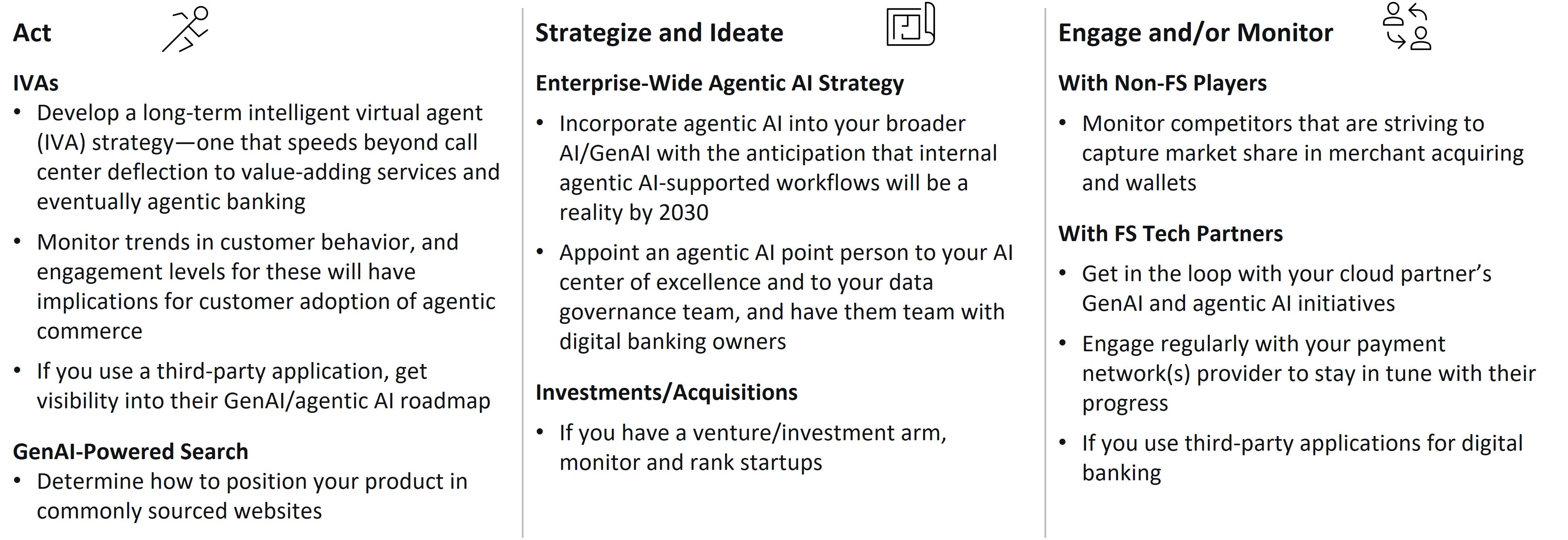 Act

IVAs
• Develop a long-term intelligent virtual agent (IVA) strategy—one that speeds beyond call center deflection to value-adding services and eventually agentic banking
• Monitor trends in customer behavior, and engagement levels for these will have implications for customer adoption of agentic commerce
• If you use a third-party application, get visibility into their GenAI/agentic AI roadmap

GenAI-Powered Search
• Determine how to position your product in commonly sourced websites

Strategize and Ideate

Enterprise-Wide Agentic AI Strategy
• Incorporate agentic AI into your broader AI/GenAI with the anticipation that internal agentic AI-supported workflows will be a reality by 2030
• Appoint an agentic AI point person to your AI center of excellence and to your data governance team, and have them team with digital banking owners

Investments/Acquisitions
• If you have a venture/investment arm, monitor and rank startups

Engage and/or Monitor

With Non-FS Players
• Monitor competitors that are striving to capture market share in merchant acquiring and wallets

With FS Tech Partners
• Get in the loop with your cloud partner's GenAI and agentic AI initiatives
• Engage regularly with your payment network(s) provider to stay in tune with their progress
• If you use third-party applications for digital banking